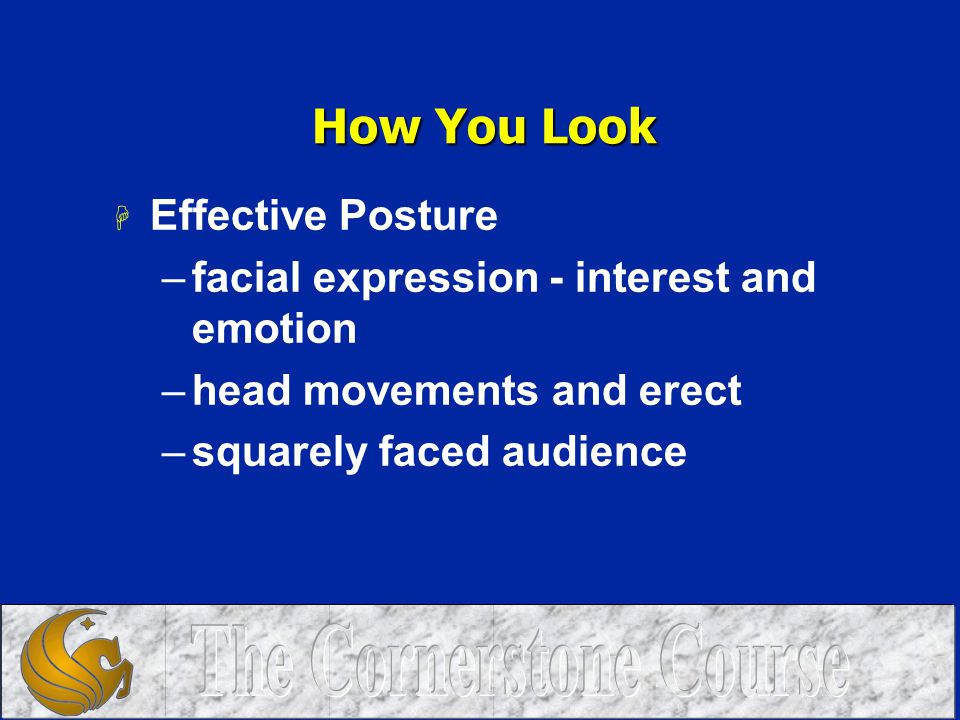 How You Look

Effective Posture

– facial expression - interest and emotion

– head movements and erect

– squarely faced audience

The Cornerstone Course